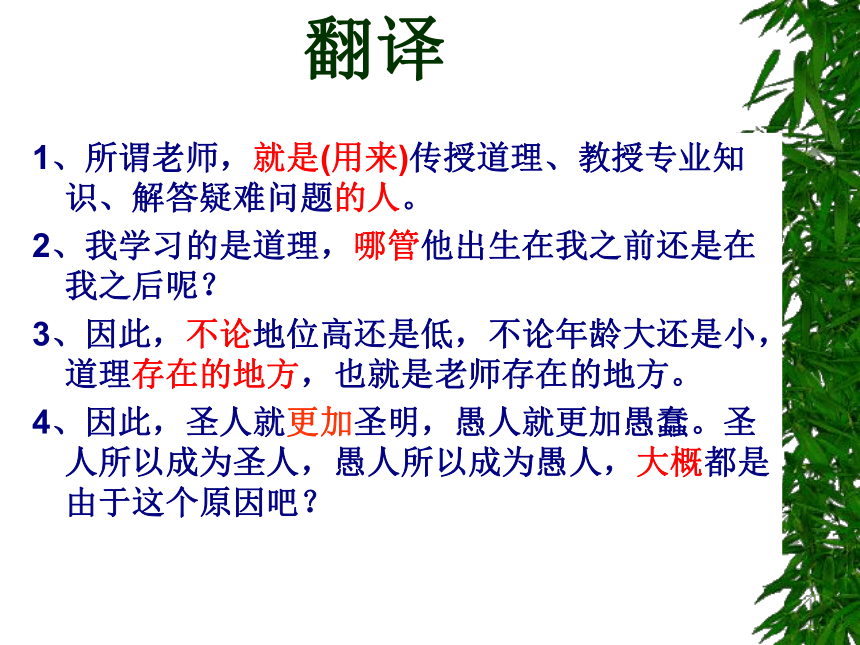 翻译

1、所谓老师，就是(用来)传授道理、教授专业知识、解答疑难问题的人。

2、我学习的是道理，哪管他出生在我之前还是在我之后呢？

3、因此，不论地位高还是低，不论年龄大还是小，道理存在的地方，也就是老师存在的地方。

4、因此，圣人就更加圣明，愚人就更加愚蠢。圣人所以成为圣人，愚人所以成为愚人，大概都是由于这个原因吧？